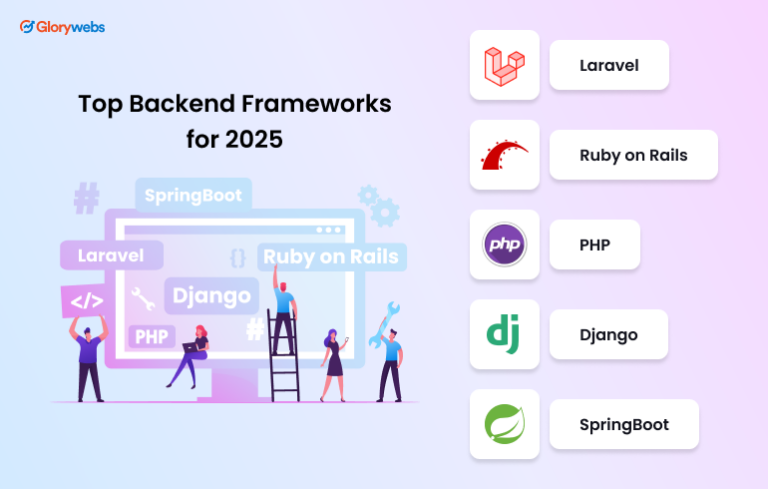 Glorywebs

Top Backend Frameworks for 2025

#
SpringBoot
Laravel
{}
Ruby on Rails
</>
Django
PHP
#

Laravel

Ruby on Rails

php
PHP

dj
Django

SpringBoot